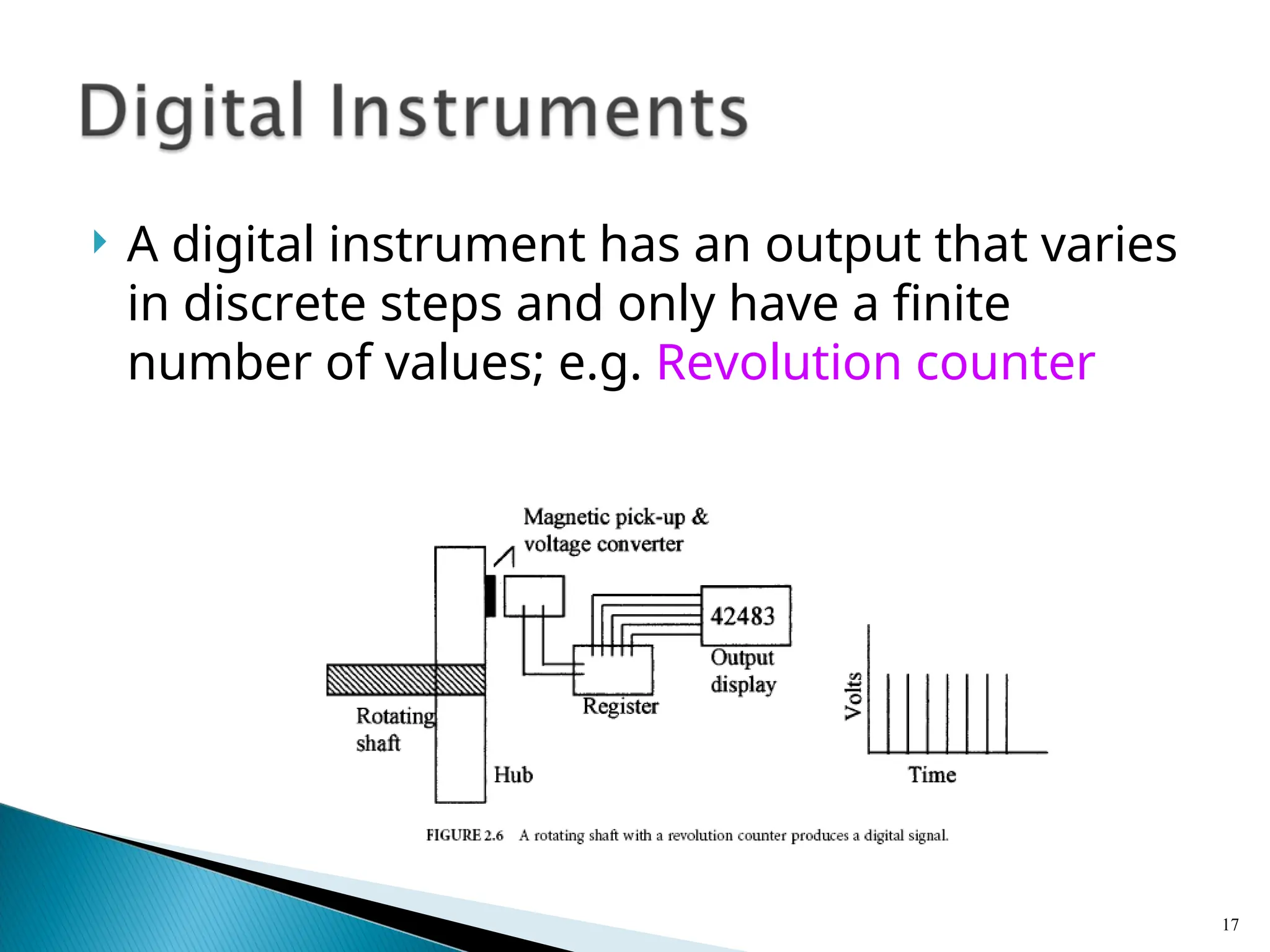 Digital Instruments

A digital instrument has an output that varies in discrete steps and only have a finite number of values; e.g. Revolution counter

Magnetic pick-up & voltage converter

42483

Output display

Register

Rotating shaft

Hub

Volts

Time

FIGURE 2.6 A rotating shaft with a revolution counter produces a digital signal.

17